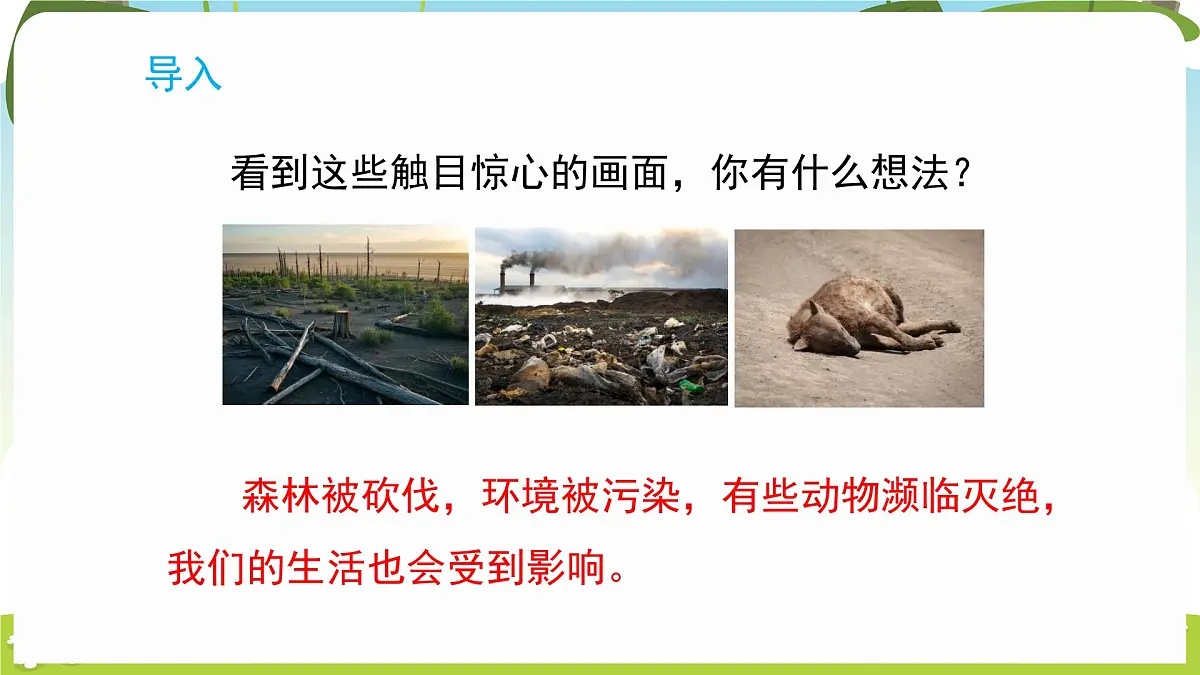 导入

看到这些触目惊心的画面，你有什么想法？

森林被砍伐，环境被污染，有些动物濒临灭绝，我们的生活也会受到影响。